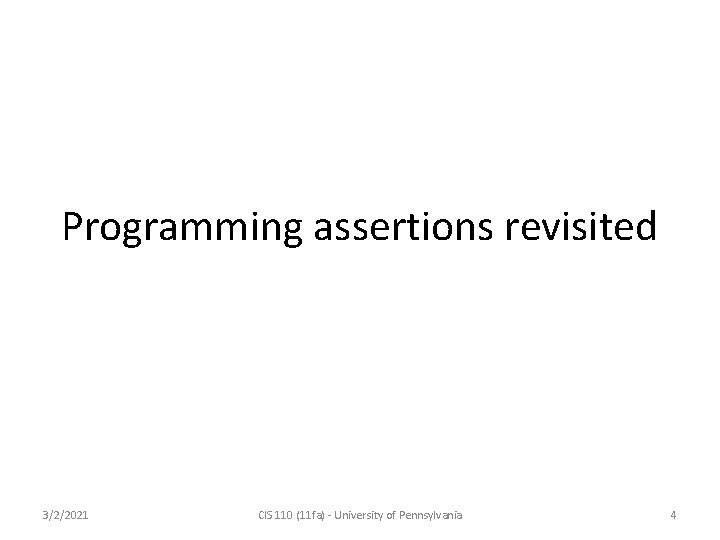 Programming assertions revisited

3/2/2021

CIS 110 (11fa) - University of Pennsylvania

4